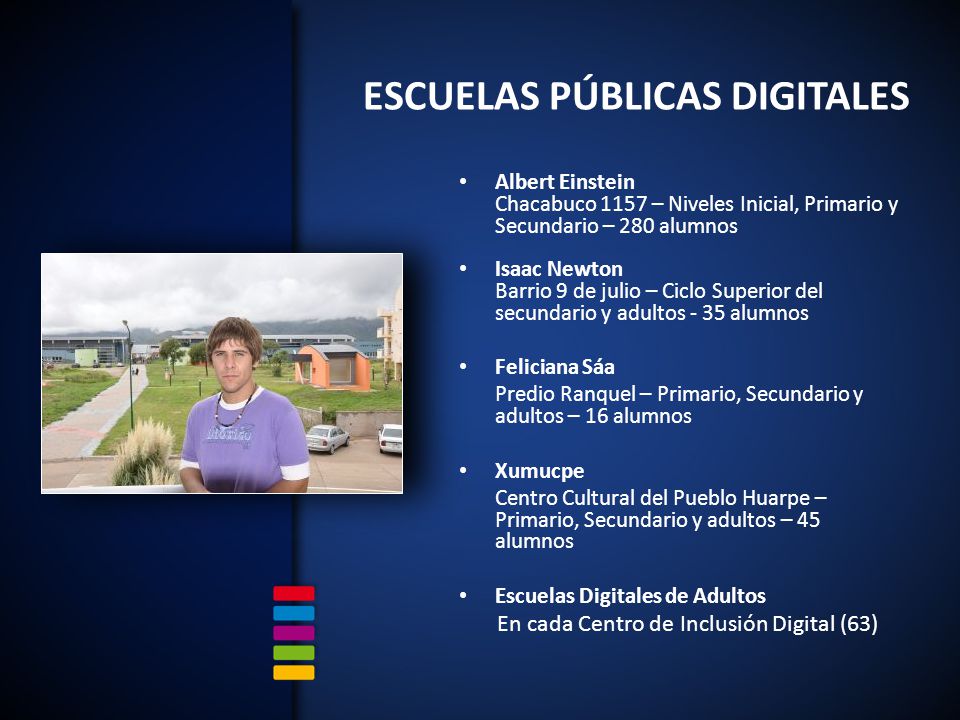 ESCUELAS PÚBLICAS DIGITALES

• Albert Einstein
Chacabuco 1157 – Niveles Inicial, Primario y Secundario – 280 alumnos

• Isaac Newton
Barrio 9 de julio – Ciclo Superior del secundario y adultos - 35 alumnos

• Feliciana Sáa
Predio Ranquel – Primario, Secundario y adultos – 16 alumnos

• Xumucpe
Centro Cultural del Pueblo Huarpe – Primario, Secundario y adultos – 45 alumnos

• Escuelas Digitales de Adultos
En cada Centro de Inclusión Digital (63)